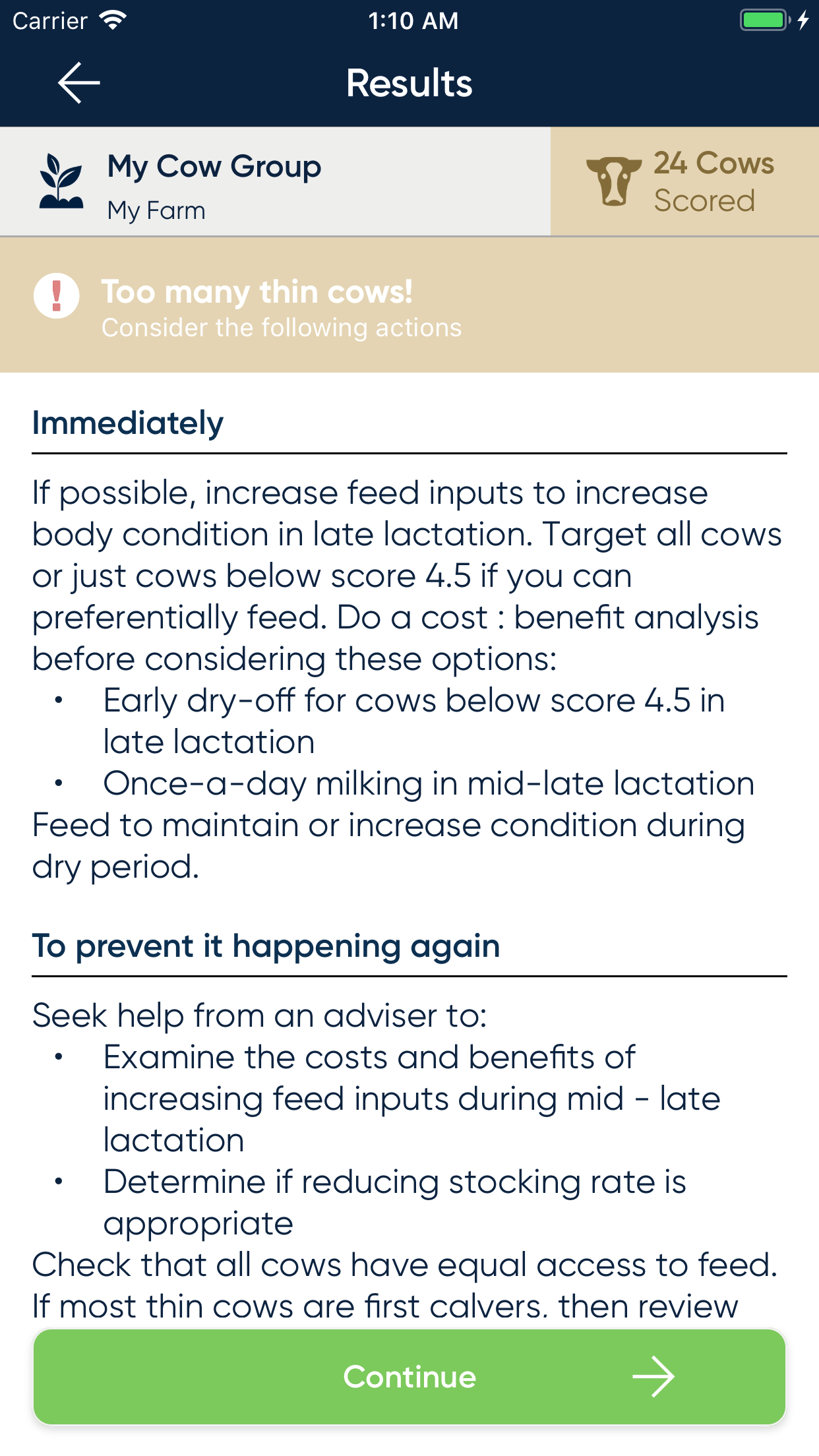 Carrier 1:10 AM

Results

My Cow Group
My Farm

24 Cows Scored

Too many thin cows!
Consider the following actions

Immediately

If possible, increase feed inputs to increase body condition in late lactation. Target all cows or just cows below score 4.5 if you can preferentially feed. Do a cost : benefit analysis before considering these options:
• Early dry-off for cows below score 4.5 in late lactation
• Once-a-day milking in mid-late lactation
Feed to maintain or increase condition during dry period.

To prevent it happening again

Seek help from an adviser to:
• Examine the costs and benefits of increasing feed inputs during mid - late lactation
• Determine if reducing stocking rate is appropriate
Check that all cows have equal access to feed. If most thin cows are first calvers, then review

Continue